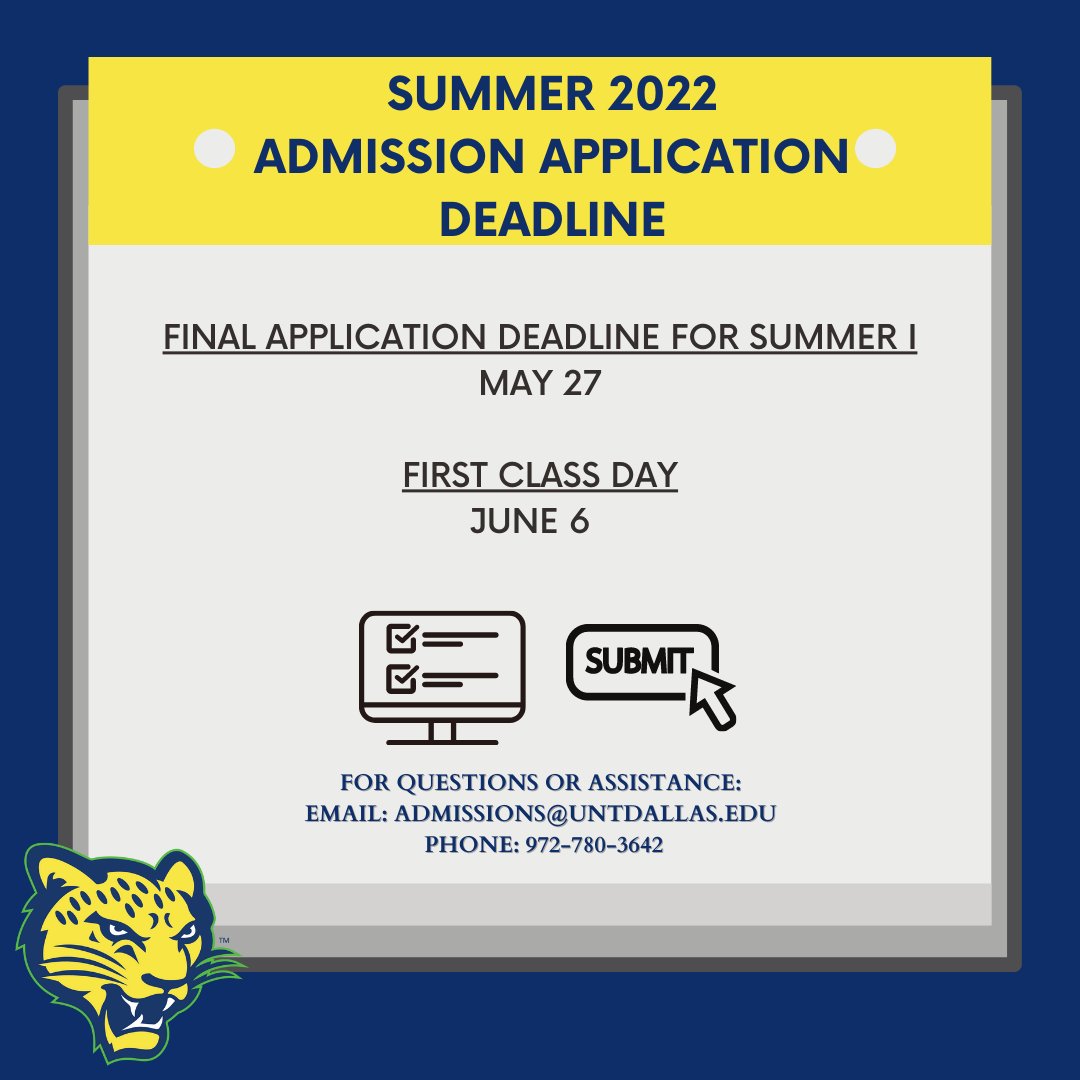 SUMMER 2022
ADMISSION APPLICATION
DEADLINE

FINAL APPLICATION DEADLINE FOR SUMMER I
MAY 27

FIRST CLASS DAY
JUNE 6

SUBMIT

FOR QUESTIONS OR ASSISTANCE:
EMAIL: ADMISSIONS@UNTDALLAS.EDU
PHONE: 972-780-3642

™